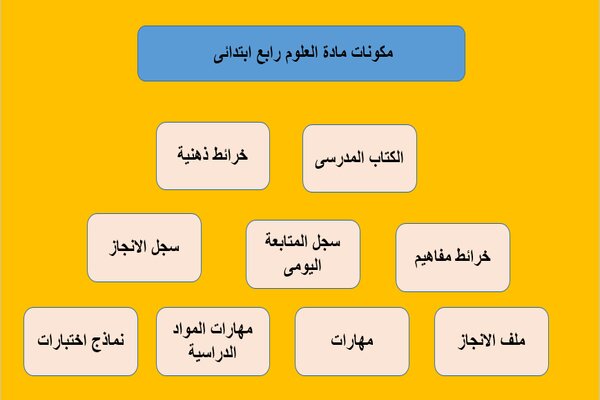 مكونات مادة العلوم رابع ابتدائى

الكتاب المدرسى

خرائط ذهنية

خرائط مفاهيم

سجل المتابعة اليومى

سجل الانجاز

ملف الانجاز

مهارات

مهارات المواد الدراسية

نماذج اختبارات